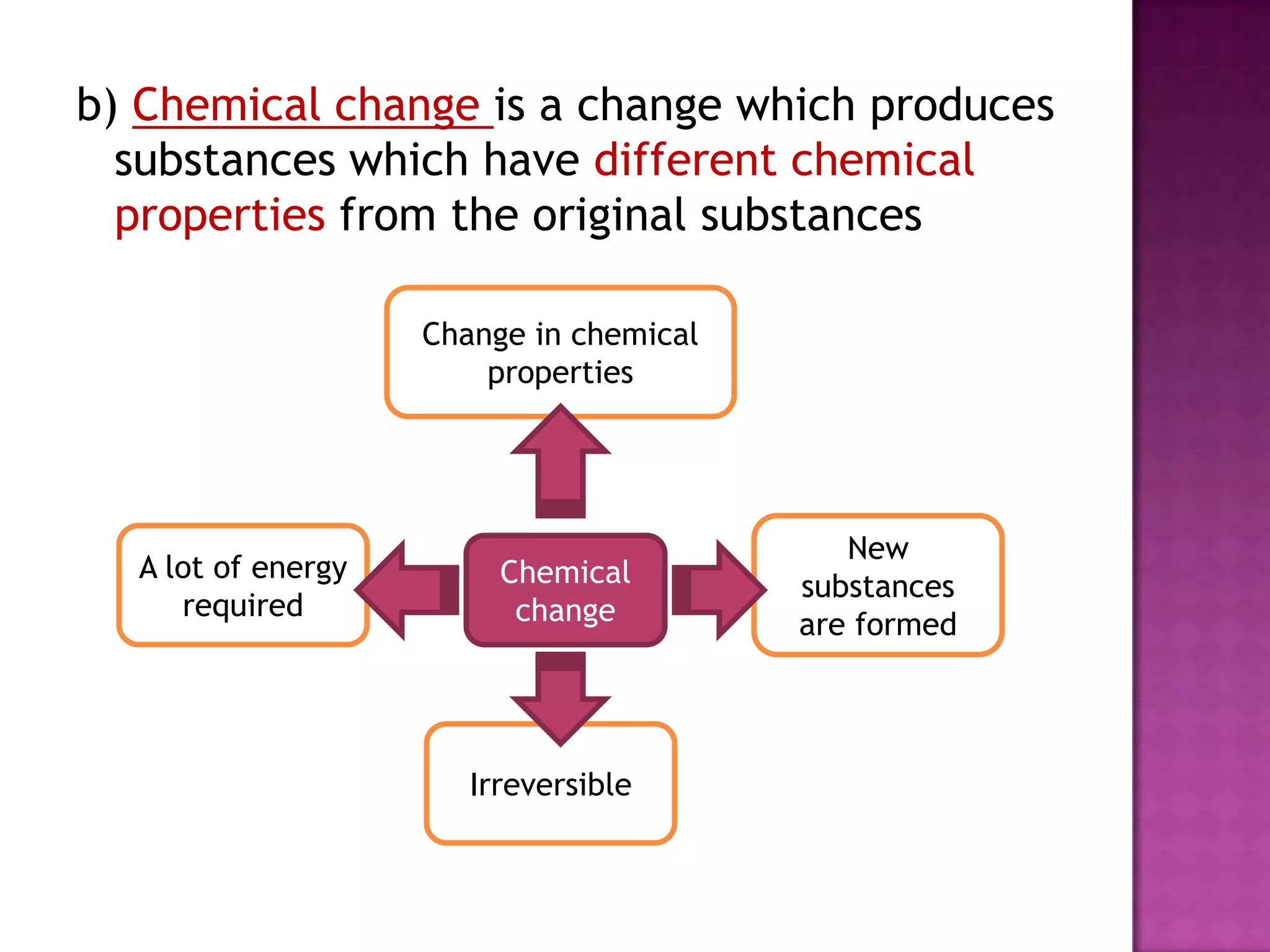 b) Chemical change is a change which produces substances which have different chemical properties from the original substances

Change in chemical properties

A lot of energy required

Chemical change

New substances are formed

Irreversible